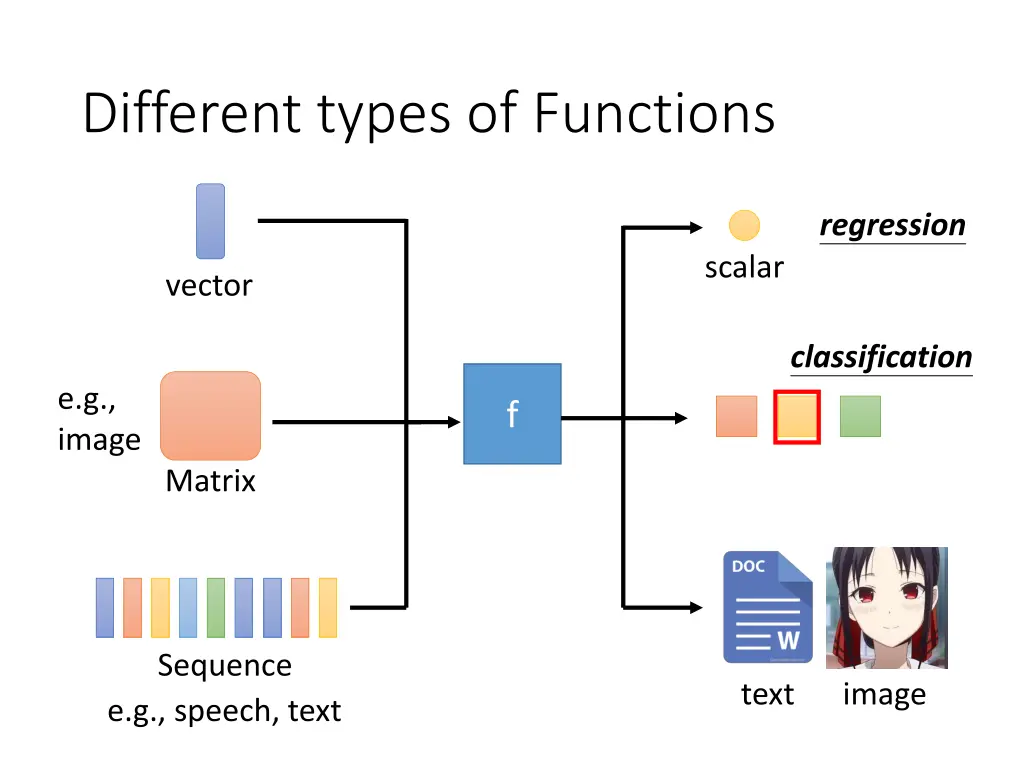 Different types of Functions

vector

e.g., image

Matrix

Sequence
e.g., speech, text

f

regression

scalar

classification

DOC
W

text

image